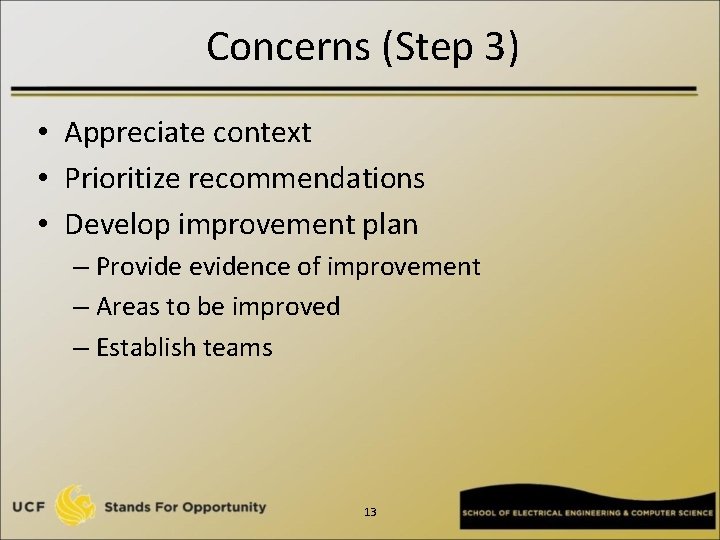 Concerns (Step 3)

• Appreciate context
• Prioritize recommendations
• Develop improvement plan
– Provide evidence of improvement
– Areas to be improved
– Establish teams

UCF Stands For Opportunity

13

SCHOOL OF ELECTRICAL ENGINEERING & COMPUTER SCIENCE